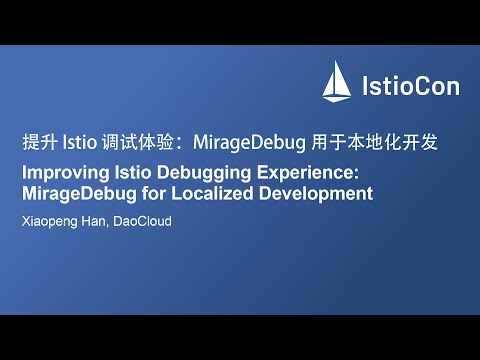 IstioCon

提升 Istio 调试体验：MirageDebug 用于本地化开发

Improving Istio Debugging Experience: MirageDebug for Localized Development

Xiaopeng Han, DaoCloud